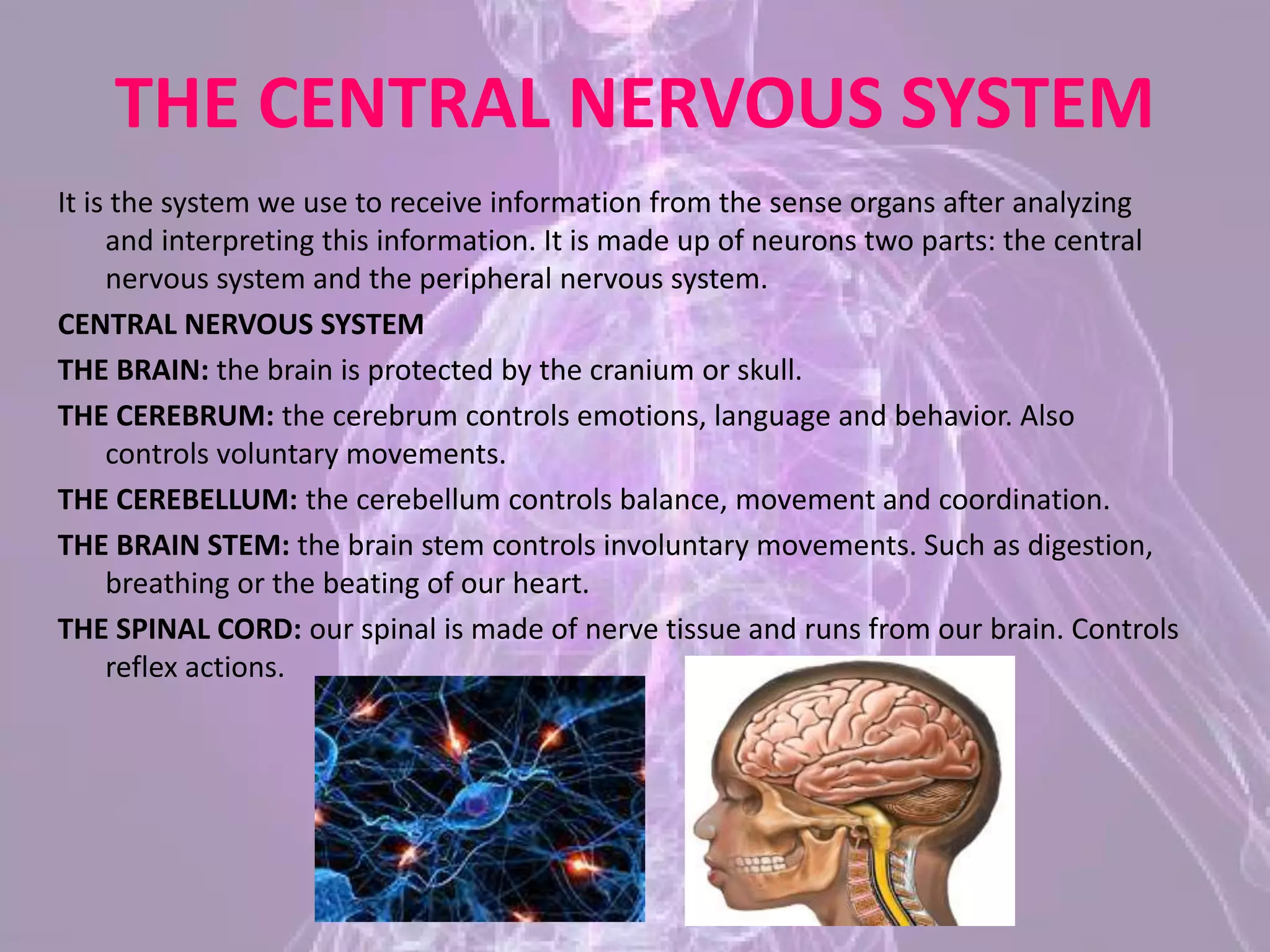 THE CENTRAL NERVOUS SYSTEM

It is the system we use to receive information from the sense organs after analyzing and interpreting this information. It is made up of neurons two parts: the central nervous system and the peripheral nervous system.

CENTRAL NERVOUS SYSTEM

THE BRAIN: the brain is protected by the cranium or skull.

THE CEREBRUM: the cerebrum controls emotions, language and behavior. Also controls voluntary movements.

THE CEREBELLUM: the cerebellum controls balance, movement and coordination.

THE BRAIN STEM: the brain stem controls involuntary movements. Such as digestion, breathing or the beating of our heart.

THE SPINAL CORD: our spinal is made of nerve tissue and runs from our brain. Controls reflex actions.